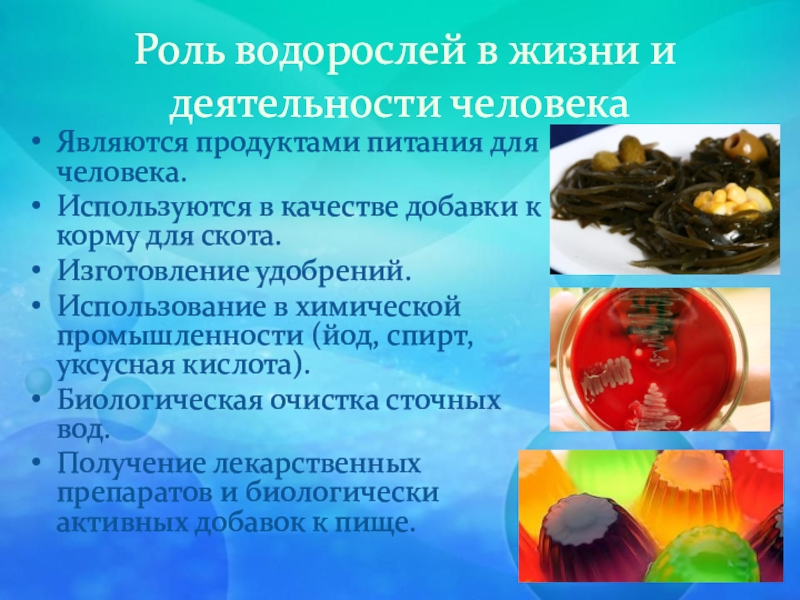 Роль водорослей в жизни и деятельности человека

• Являются продуктами питания для человека.
• Используются в качестве добавки к корму для скота.
• Изготовление удобрений.
• Использование в химической промышленности (йод, спирт, уксусная кислота).
• Биологическая очистка сточных вод.
• Получение лекарственных препаратов и биологически активных добавок к пище.